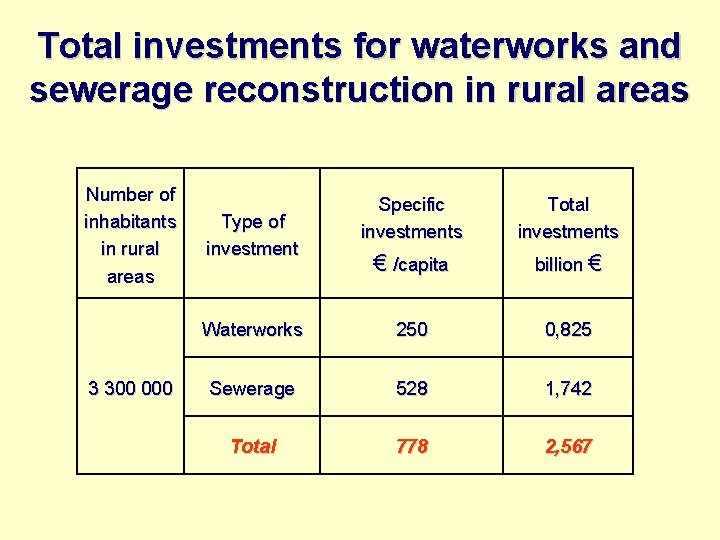 Total investments for waterworks and sewerage reconstruction in rural areas

| Number of inhabitants in rural areas | Type of investment | Specific investments € /capita | Total investments billion € |
|---|---|---|---|
| 3 300 000 | Waterworks | 250 | 0,825 |
| | Sewerage | 528 | 1,742 |
| | Total | 778 | 2,567 |